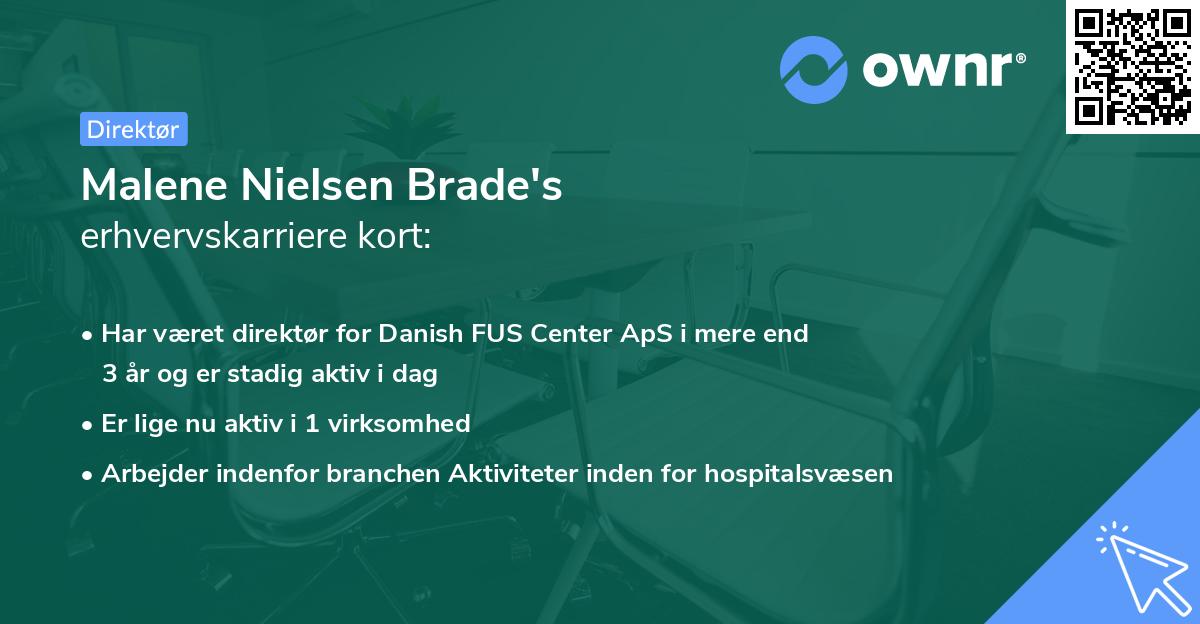 ownr®

Direktør

Malene Nielsen Brade's
erhvervskarriere kort:

• Har været direktør for Danish FUS Center ApS i mere end 3 år og er stadig aktiv i dag
• Er lige nu aktiv i 1 virksomhed
• Arbejder indenfor branchen Aktiviteter inden for hospitalsvæsen